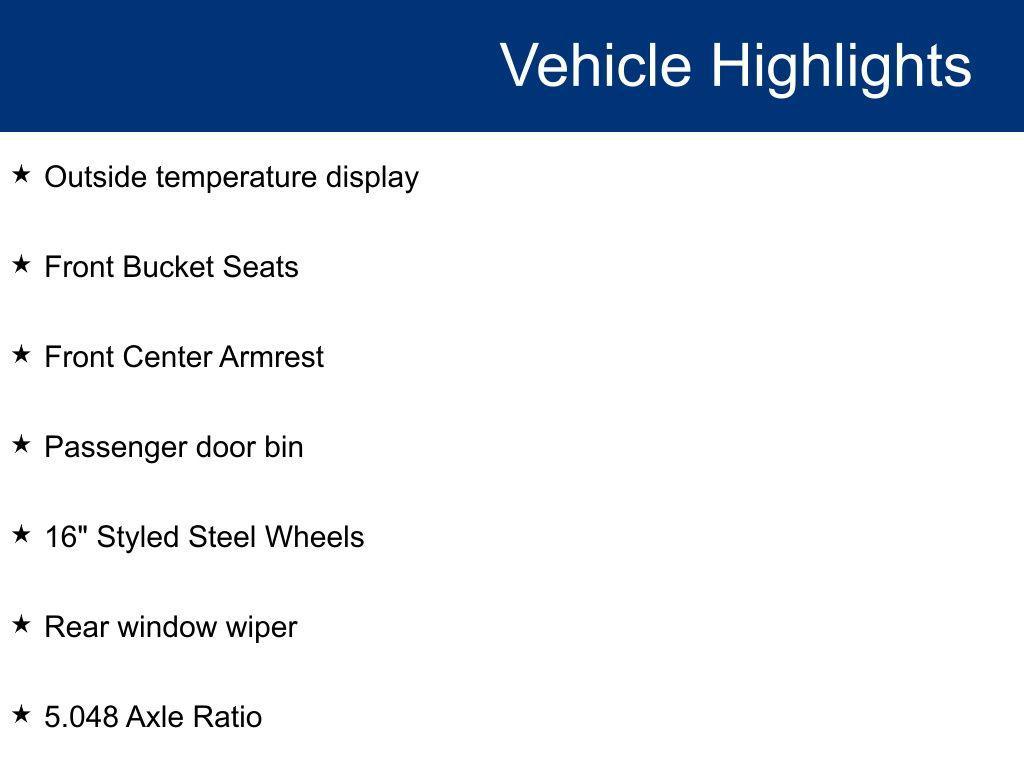 Vehicle Highlights

★ Outside temperature display

★ Front Bucket Seats

★ Front Center Armrest

★ Passenger door bin

★ 16" Styled Steel Wheels

★ Rear window wiper

★ 5.048 Axle Ratio